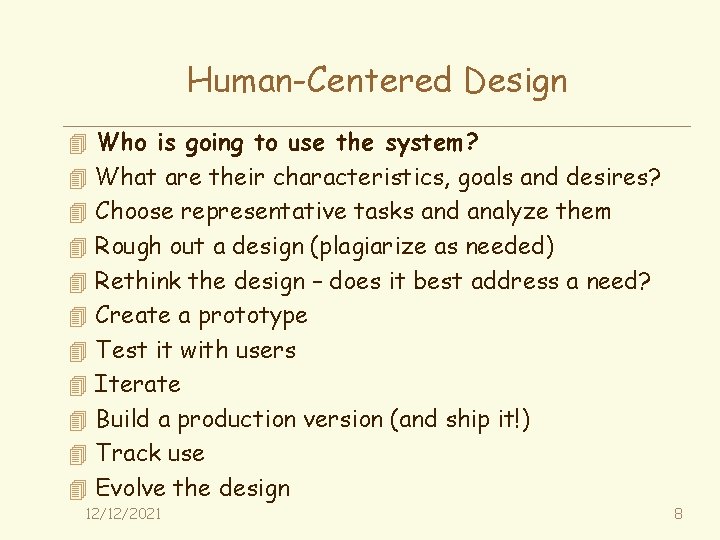 Human-Centered Design

Who is going to use the system?
What are their characteristics, goals and desires?
Choose representative tasks and analyze them
Rough out a design (plagiarize as needed)
Rethink the design – does it best address a need?
Create a prototype
Test it with users
Iterate
Build a production version (and ship it!)
Track use
Evolve the design

12/12/2021

8